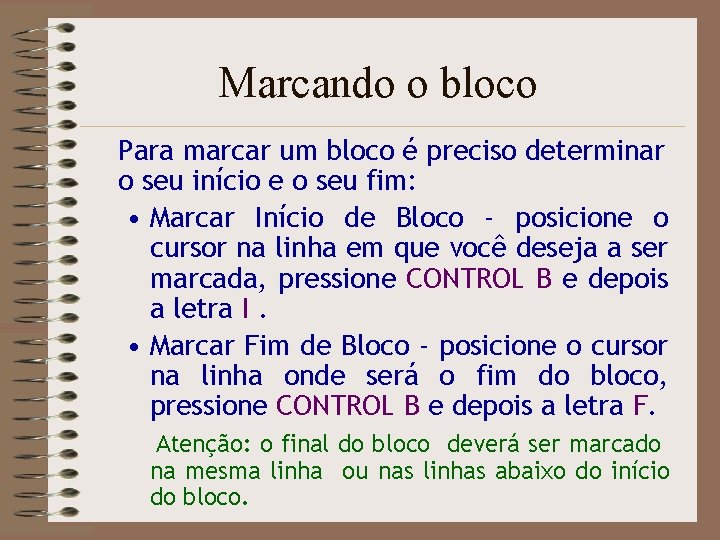 Marcando o bloco

Para marcar um bloco é preciso determinar o seu início e o seu fim:

• Marcar Início de Bloco - posicione o cursor na linha em que você deseja a ser marcada, pressione CONTROL B e depois a letra I .

• Marcar Fim de Bloco - posicione o cursor na linha onde será o fim do bloco, pressione CONTROL B e depois a letra F.

Atenção: o final do bloco deverá ser marcado na mesma linha ou nas linhas abaixo do início do bloco.